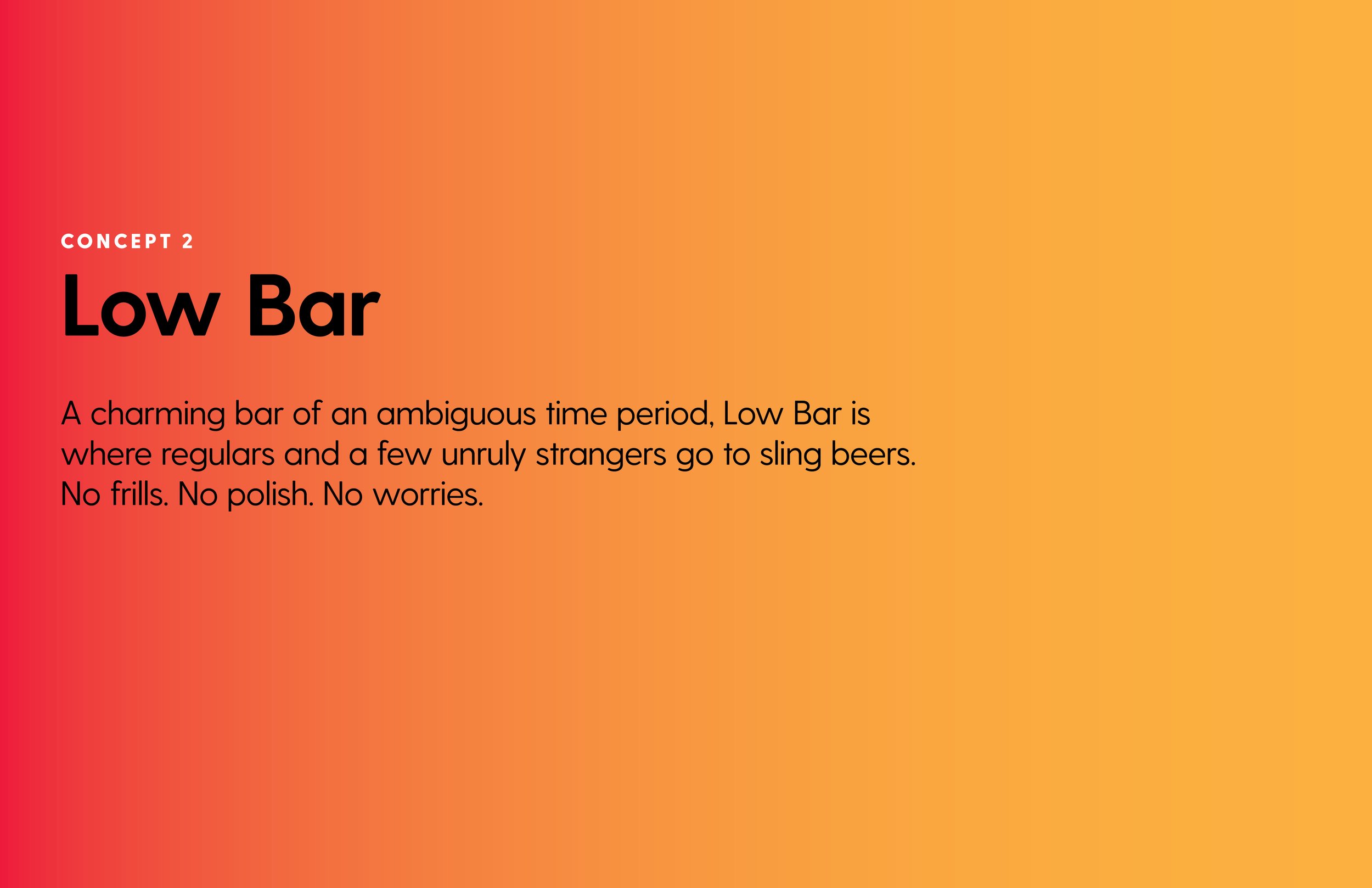 CONCEPT 2

Low Bar

A charming bar of an ambiguous time period, Low Bar is where regulars and a few unruly strangers go to sling beers. No frills. No polish. No worries.